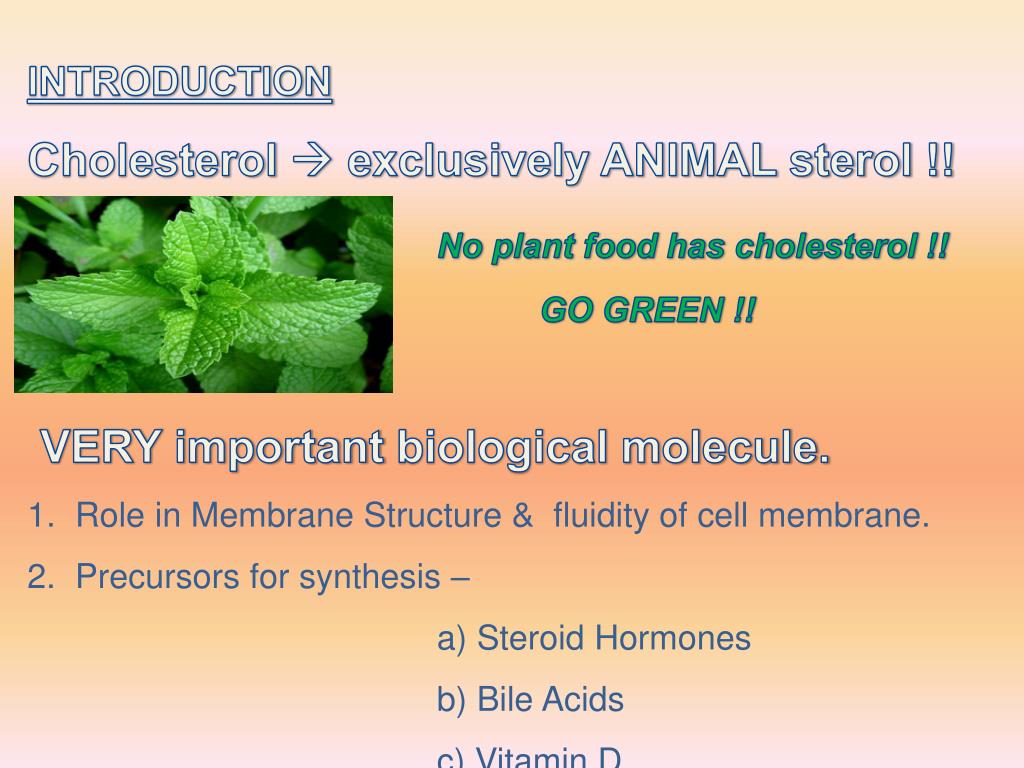 INTRODUCTION

Cholesterol → exclusively ANIMAL sterol !!

No plant food has cholesterol !!

GO GREEN !!

VERY important biological molecule.

1. Role in Membrane Structure & fluidity of cell membrane.

2. Precursors for synthesis –

a) Steroid Hormones

b) Bile Acids

c) Vitamin D